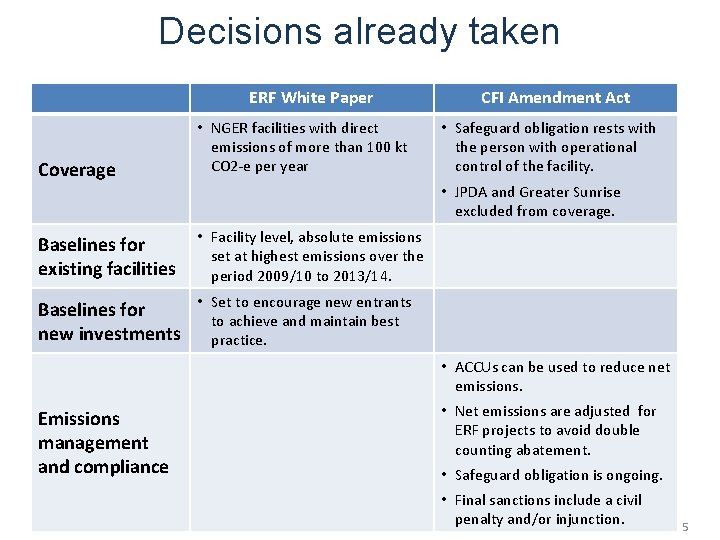 Decisions already taken

| | ERF White Paper | CFI Amendment Act |
|---|---|---|
| Coverage | • NGER facilities with direct emissions of more than 100 kt CO2-e per year | • Safeguard obligation rests with the person with operational control of the facility. • JPDA and Greater Sunrise excluded from coverage. |
| Baselines for existing facilities | • Facility level, absolute emissions set at highest emissions over the period 2009/10 to 2013/14. | |
| Baselines for new investments | • Set to encourage new entrants to achieve and maintain best practice. | |
| Emissions management and compliance | | • ACCUs can be used to reduce net emissions. • Net emissions are adjusted for ERF projects to avoid double counting abatement. • Safeguard obligation is ongoing. • Final sanctions include a civil penalty and/or injunction. |

5